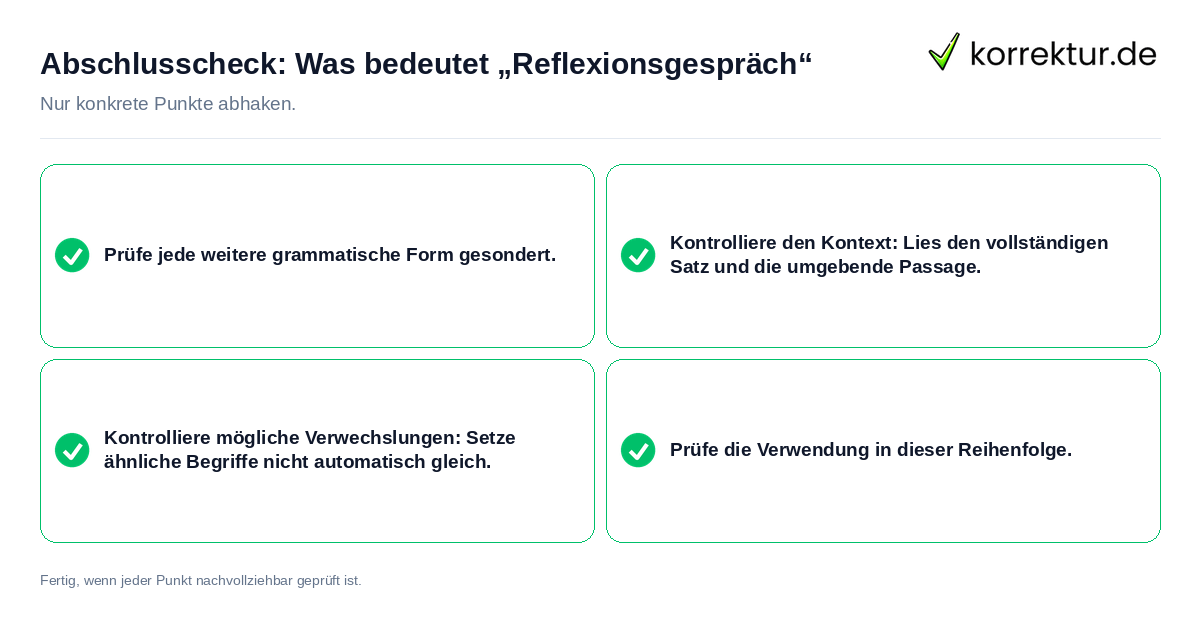 Abschlusscheck: Was bedeutet „Reflexionsgespräch“

korrektur.de

Nur konkrete Punkte abhaken.

Prüfe jede weitere grammatische Form gesondert.

Kontrolliere den Kontext: Lies den vollständigen Satz und die umgebende Passage.

Kontrolliere mögliche Verwechslungen: Setze ähnliche Begriffe nicht automatisch gleich.

Prüfe die Verwendung in dieser Reihenfolge.

Fertig, wenn jeder Punkt nachvollziehbar geprüft ist.